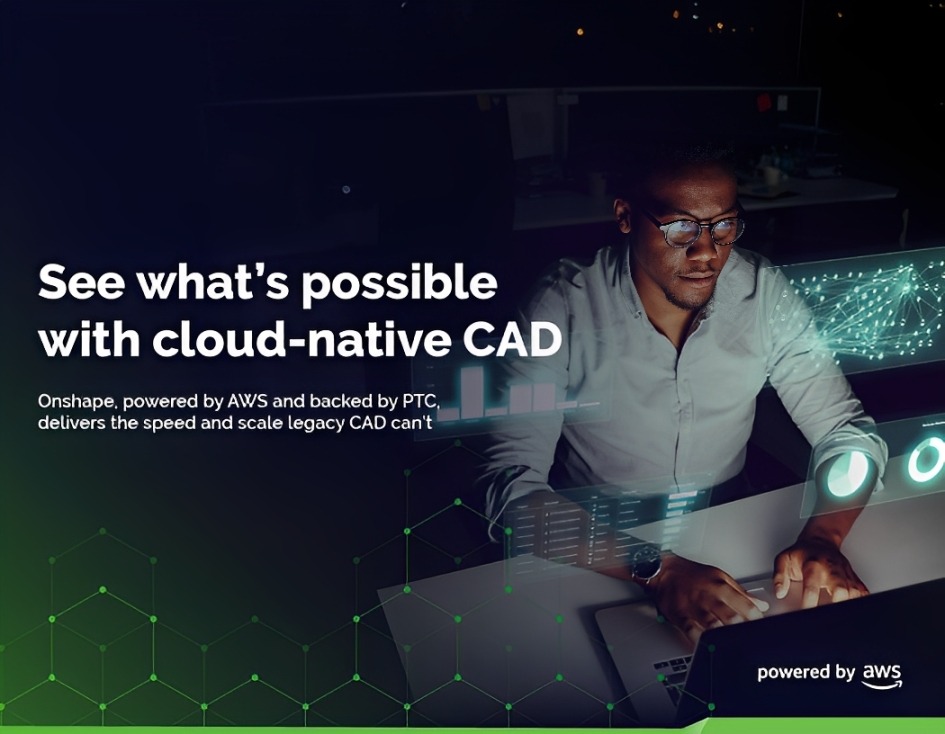 See what's possible with cloud-native CAD

Onshape, powered by AWS and backed by PTC, delivers the speed and scale legacy CAD can't

powered by aws